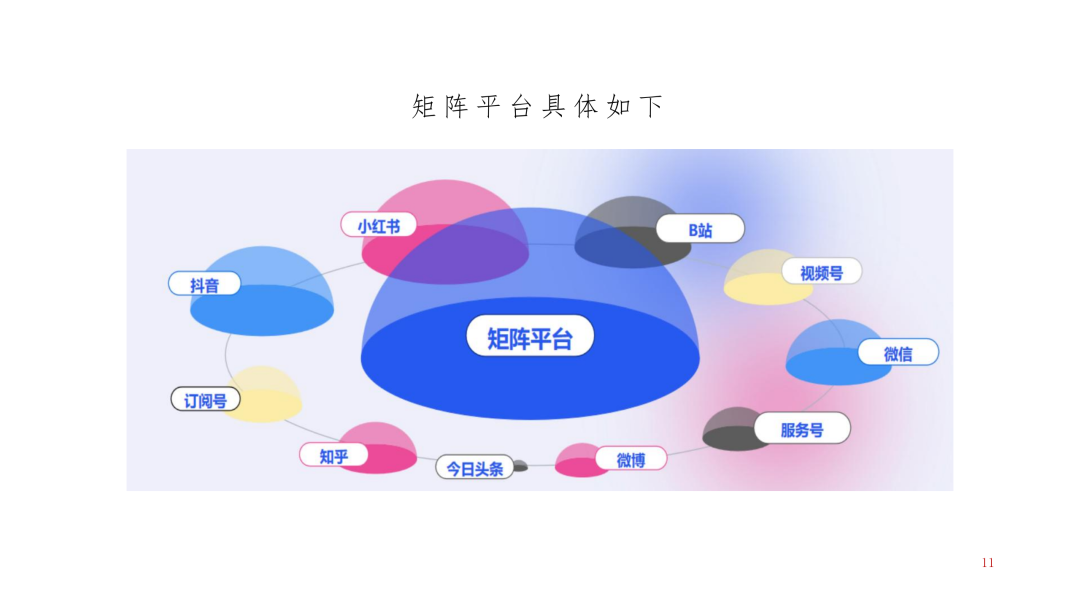 矩阵平台具体如下

小红书

B站

抖音

视频号

矩阵平台

微信

订阅号

服务号

知乎

今日头条

微博

11